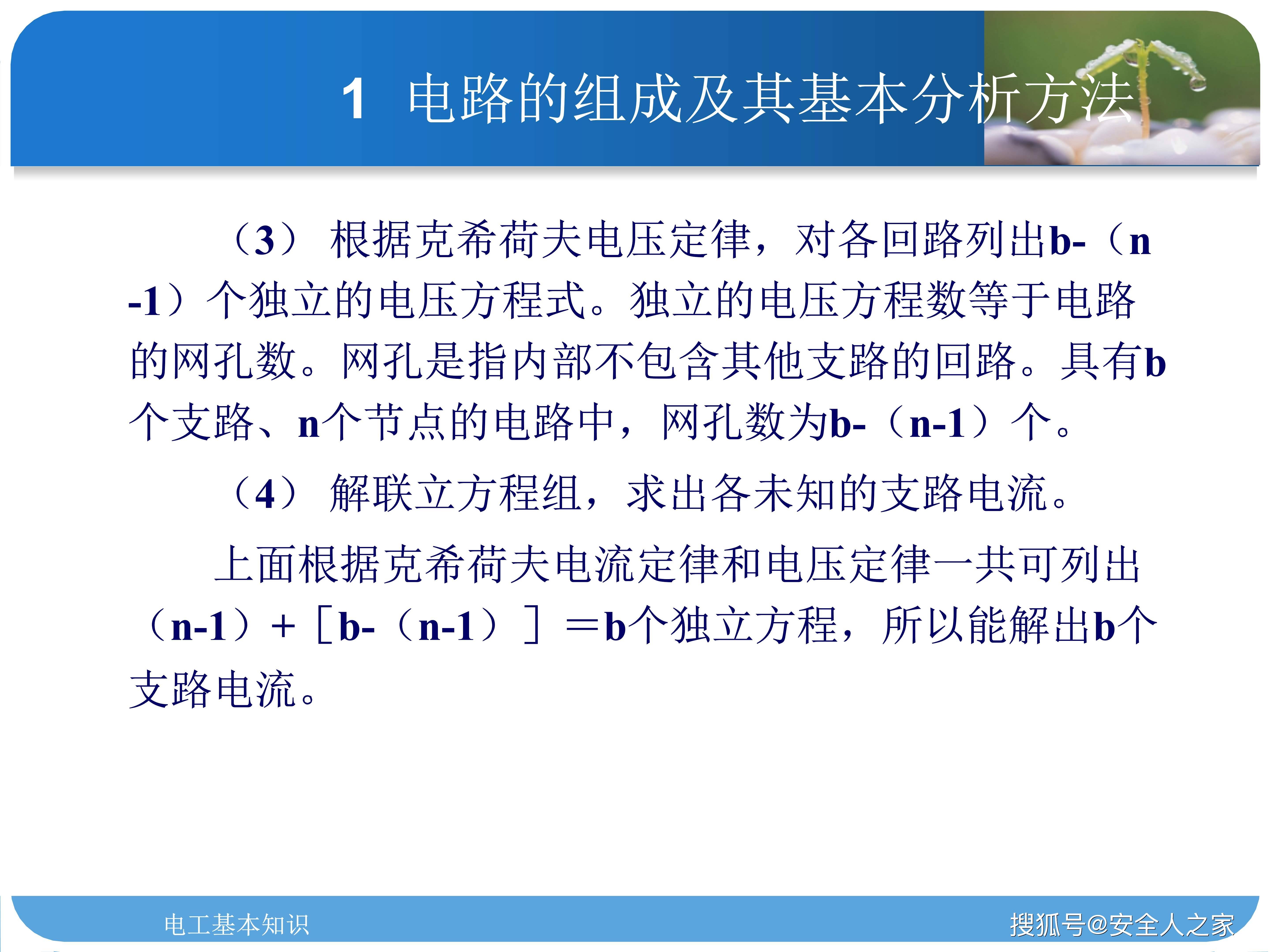 1 电路的组成及其基本分析方法

（3） 根据克希荷夫电压定律，对各回路列出b-（n-1）个独立的电压方程式。独立的电压方程数等于电路的网孔数。网孔是指内部不包含其他支路的回路。具有b个支路、n个节点的电路中，网孔数为b-（n-1）个。

（4） 解联立方程组，求出各未知的支路电流。

上面根据克希荷夫电流定律和电压定律一共可列出（n-1）+［b-（n-1）］＝b个独立方程，所以能解出b个支路电流。

电工基本知识

搜狐号@安全人之家